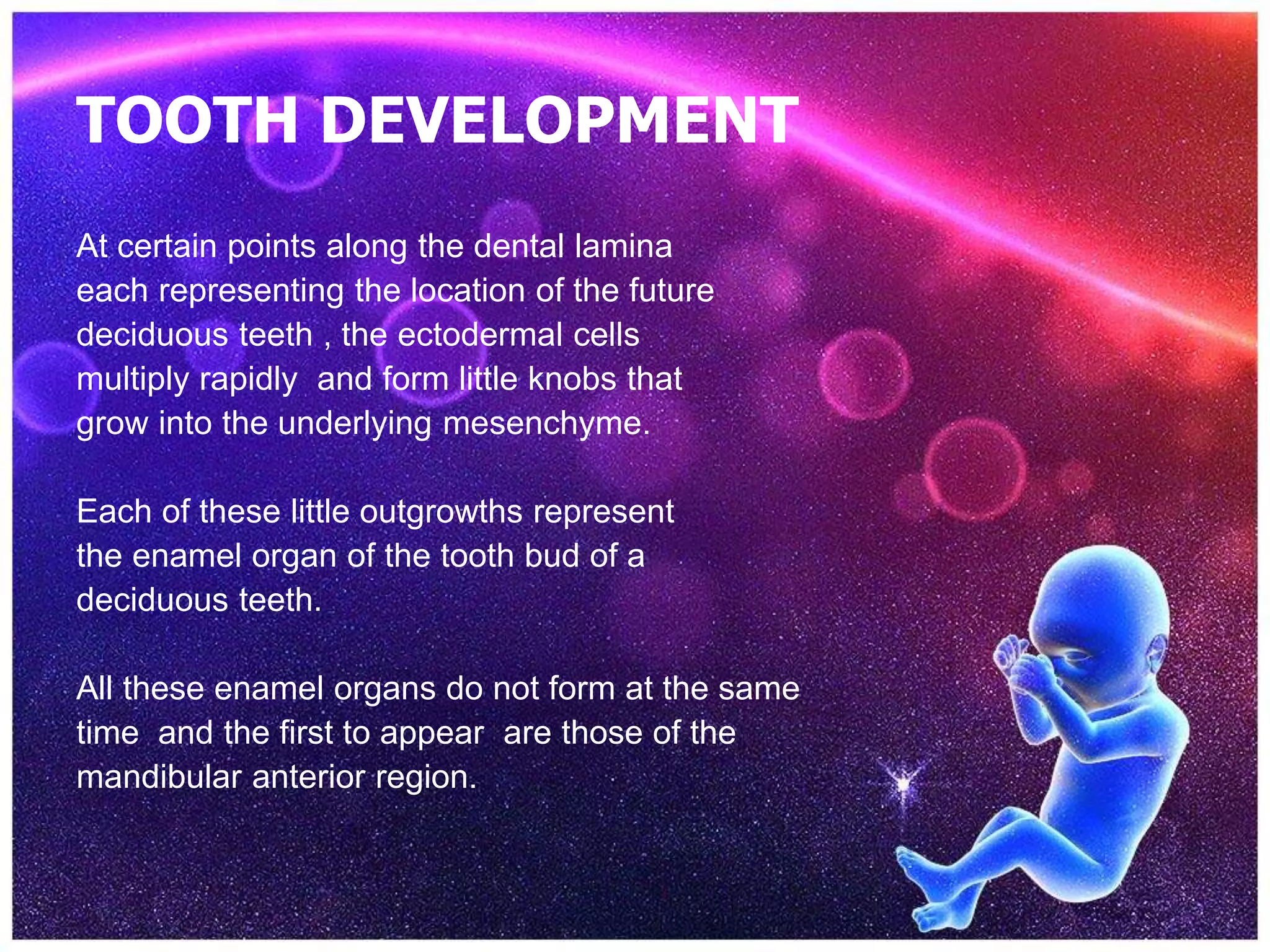 TOOTH DEVELOPMENT

At certain points along the dental lamina each representing the location of the future deciduous teeth , the ectodermal cells multiply rapidly and form little knobs that grow into the underlying mesenchyme.

Each of these little outgrowths represent the enamel organ of the tooth bud of a deciduous teeth.

All these enamel organs do not form at the same time and the first to appear are those of the mandibular anterior region.